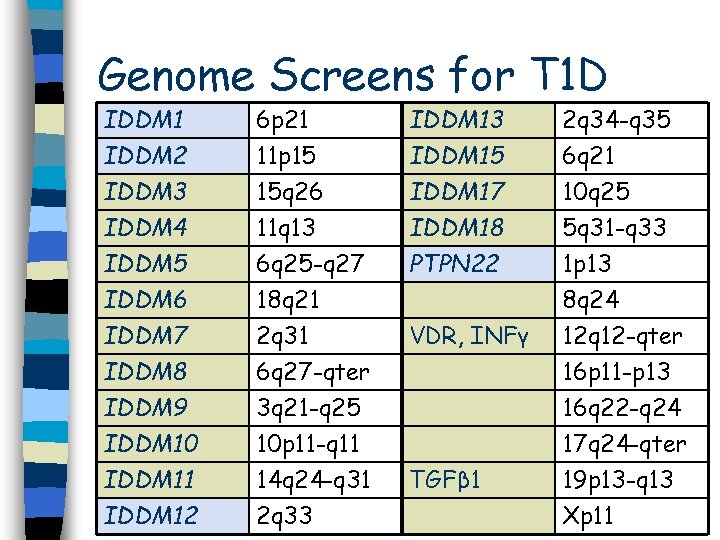 Genome Screens for T1D

| IDDM1 | 6p21 | IDDM13 | 2q34-q35 |
|---|---|---|---|
| IDDM2 | 11p15 | IDDM15 | 6q21 |
| IDDM3 | 15q26 | IDDM17 | 10q25 |
| IDDM4 | 11q13 | IDDM18 | 5q31-q33 |
| IDDM5 | 6q25-q27 | PTPN22 | 1p13 |
| IDDM6 | 18q21 | | 8q24 |
| IDDM7 | 2q31 | VDR, INFγ | 12q12-qter |
| IDDM8 | 6q27-qter | | 16p11-p13 |
| IDDM9 | 3q21-q25 | | 16q22-q24 |
| IDDM10 | 10p11-q11 | | 17q24-qter |
| IDDM11 | 14q24-q31 | TGFβ1 | 19p13-q13 |
| IDDM12 | 2q33 | | Xp11 |